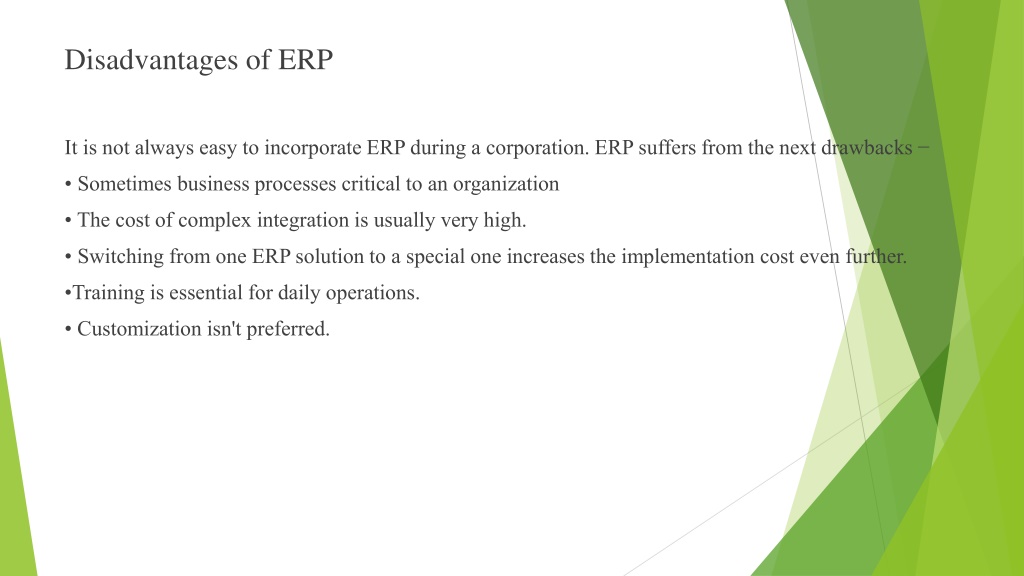 Disadvantages of ERP

It is not always easy to incorporate ERP during a corporation. ERP suffers from the next drawbacks −

• Sometimes business processes critical to an organization

• The cost of complex integration is usually very high.

• Switching from one ERP solution to a special one increases the implementation cost even further.

•Training is essential for daily operations.

• Customization isn't preferred.